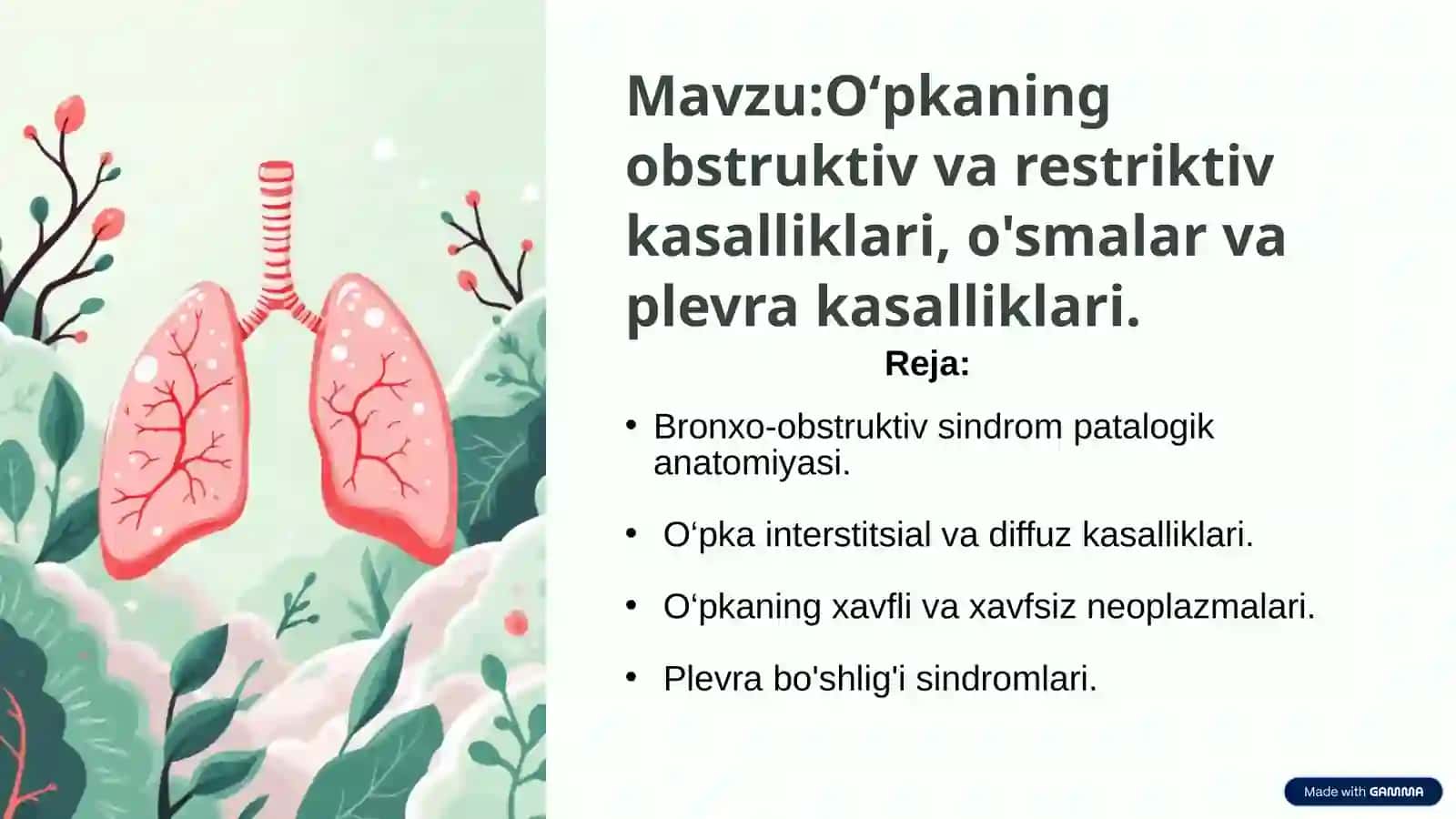 Mavzu:O‘pkaning obstruktiv va restriktiv kasalliklari, o'smalar va plevra kasalliklari.

Reja:

• Bronxo-obstruktiv sindrom patalogik anatomiyasi.

• O‘pka interstitsial va diffuz kasalliklari.

• O‘pkaning xavfli va xavfsiz neoplazmalari.

• Plevra bo'shlig'i sindromlari.

Made with GAMMA